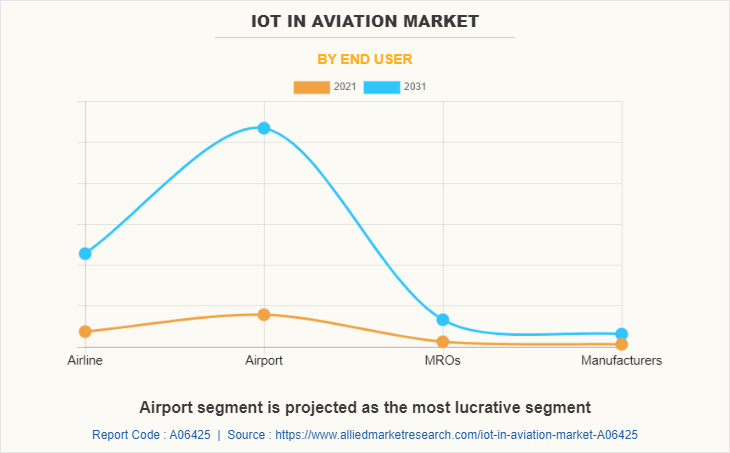 IOT IN AVIATION MARKET

BY END USER

2021 2031

Airline Airport MROs Manufacturers

Airport segment is projected as the most lucrative segment

Report Code : A06425 | Source : https://www.alliedmarketresearch.com/iot-in-aviation-market-A06425